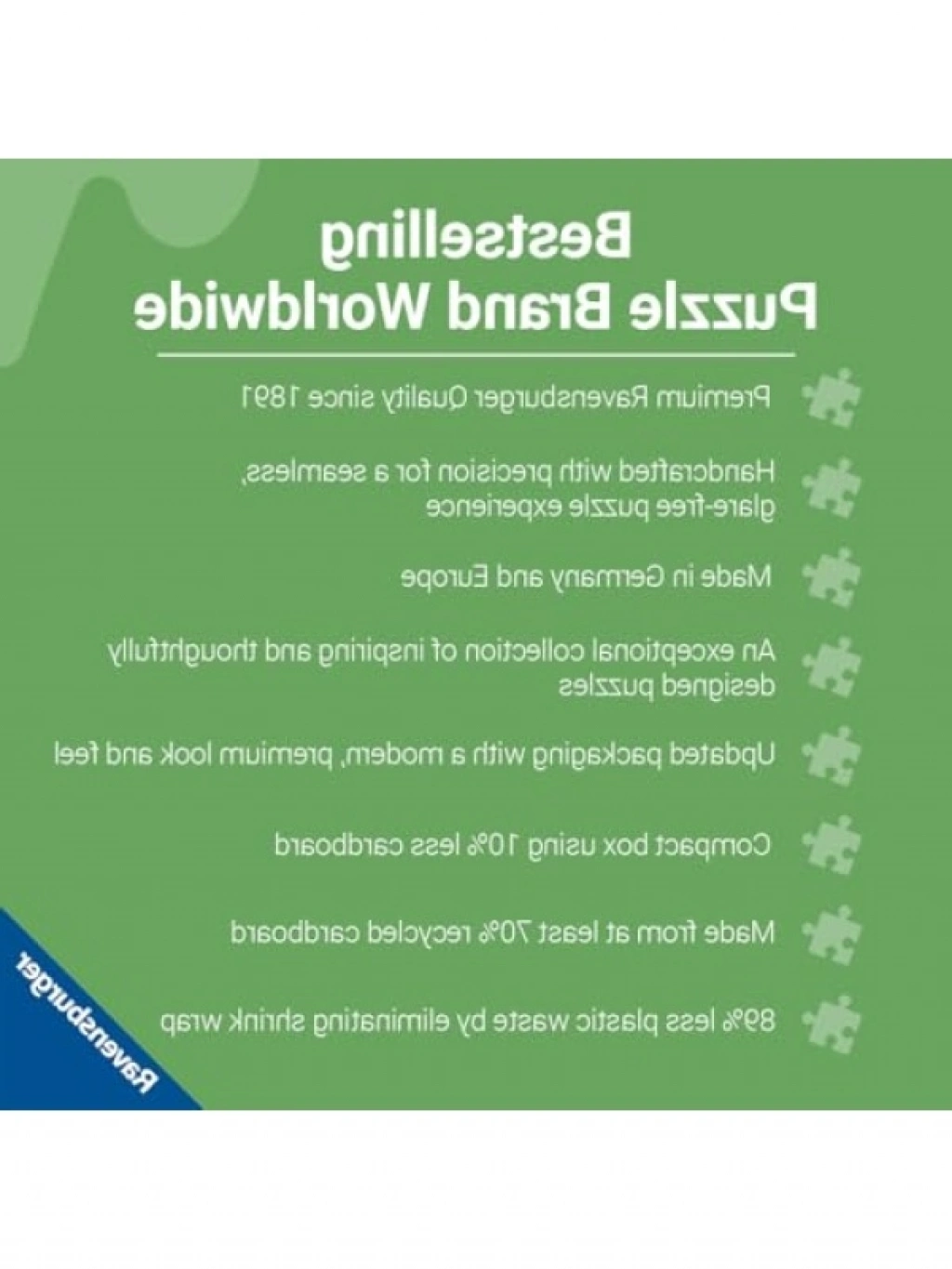 Bestselling Puzzle Brand Worldwide

Premium Ravensburger Quality since 1891

Handcrafted with precision for a seamless, glare-free puzzle experience

Made in Germany and Europe

An exceptional collection of inspiring and thoughtfully designed puzzles

Updated packaging with a modern, premium look and feel

Compact box using 10% less cardboard

Made from at least 70% recycled cardboard

89% less plastic waste by eliminating shrink wrap

Ravensburger